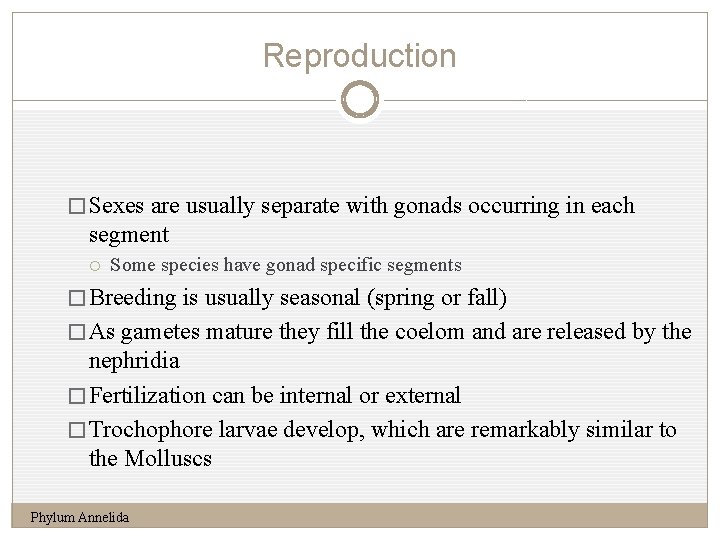 Reproduction

□ Sexes are usually separate with gonads occurring in each segment

○ Some species have gonad specific segments

□ Breeding is usually seasonal (spring or fall)

□ As gametes mature they fill the coelom and are released by the nephridia

□ Fertilization can be internal or external

□ Trochophore larvae develop, which are remarkably similar to the Molluscs

Phylum Annelida